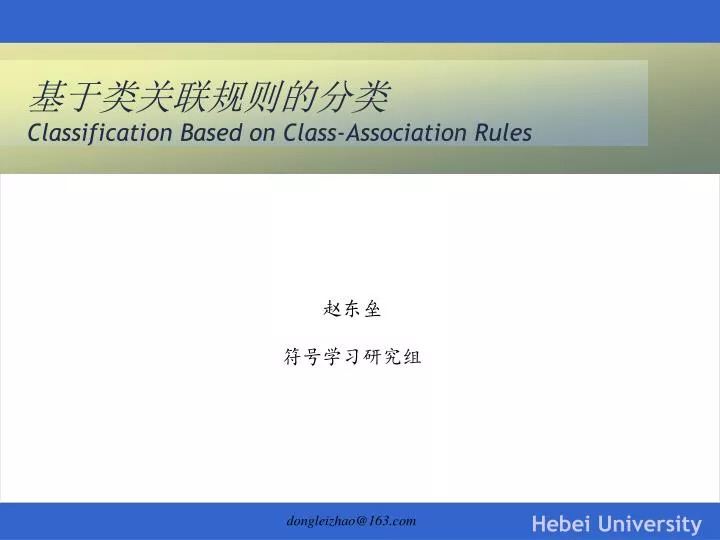 基于类关联规则的分类
Classification Based on Class-Association Rules

赵东垒

符号学习研究组

dongleizhao@163.com

Hebei University